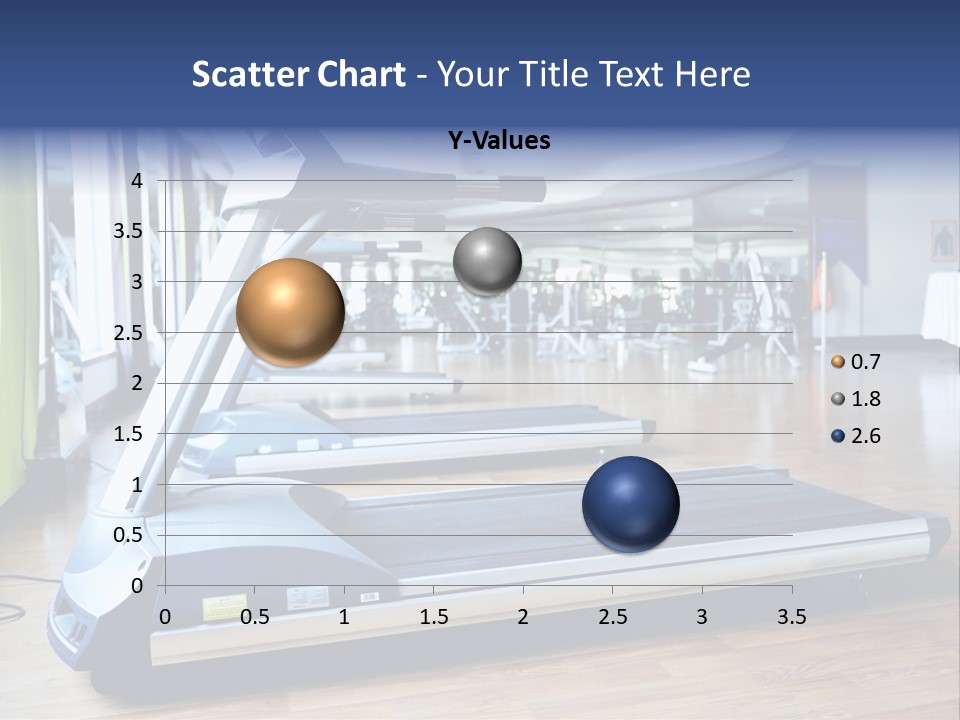 Scatter Chart - Your Title Text Here

Y-Values

4
3.5
3
2.5
2
1.5
1
0.5
0

0 0.5 1 1.5 2 2.5 3 3.5

0.7
1.8
2.6